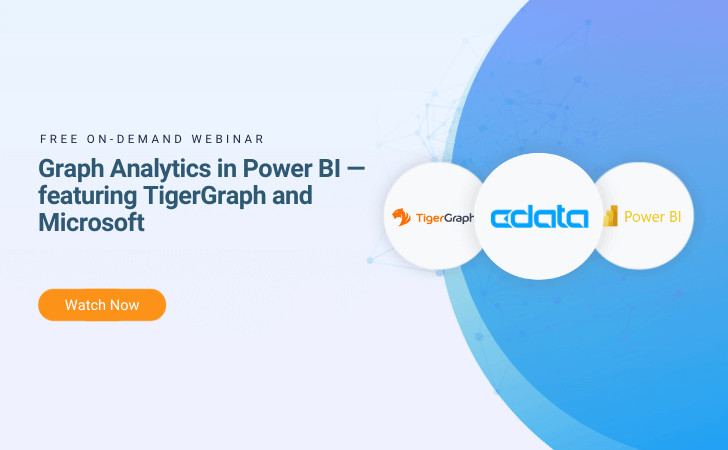 FREE ON-DEMAND WEBINAR

Graph Analytics in Power BI — featuring TigerGraph and Microsoft

Watch Now

TigerGraph

cdata

Power BI